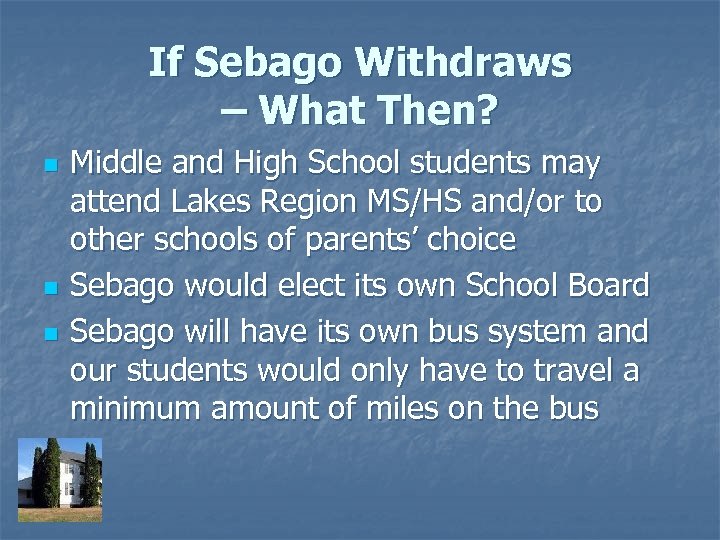 If Sebago Withdraws – What Then?

- Middle and High School students may attend Lakes Region MS/HS and/or to other schools of parents' choice
- Sebago would elect its own School Board
- Sebago will have its own bus system and our students would only have to travel a minimum amount of miles on the bus